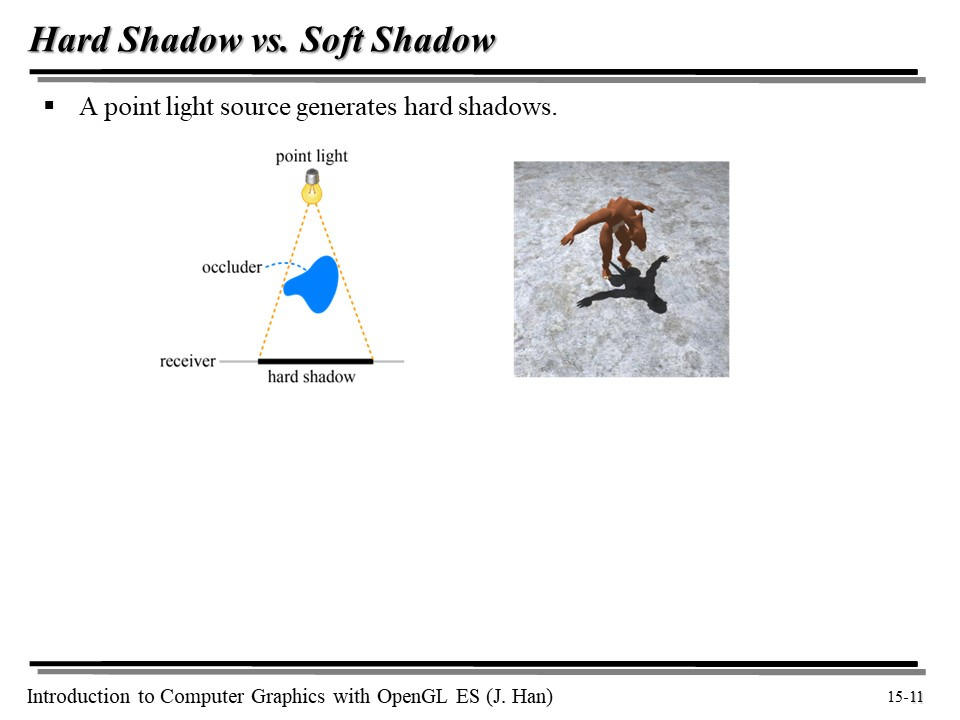 Hard Shadow vs. Soft Shadow

▪ A point light source generates hard shadows.

point light

occluder

receiver

hard shadow

Introduction to Computer Graphics with OpenGL ES (J. Han)

15-11